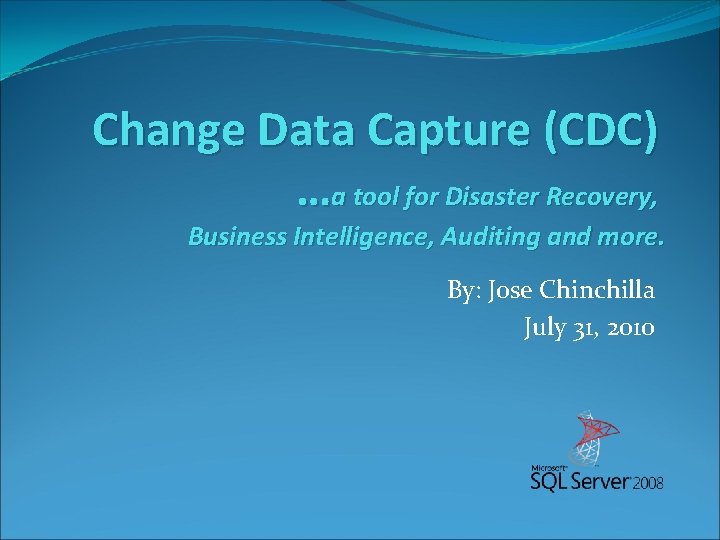 Change Data Capture (CDC)

…a tool for Disaster Recovery, Business Intelligence, Auditing and more.

By: Jose Chinchilla
July 31, 2010

Microsoft
SQL Server 2008